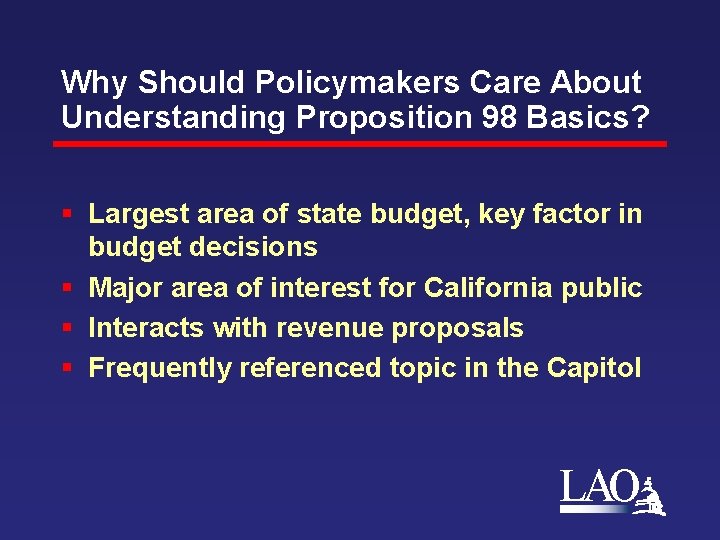 Why Should Policymakers Care About Understanding Proposition 98 Basics?

▪ Largest area of state budget, key factor in budget decisions
▪ Major area of interest for California public
▪ Interacts with revenue proposals
▪ Frequently referenced topic in the Capitol

LAO